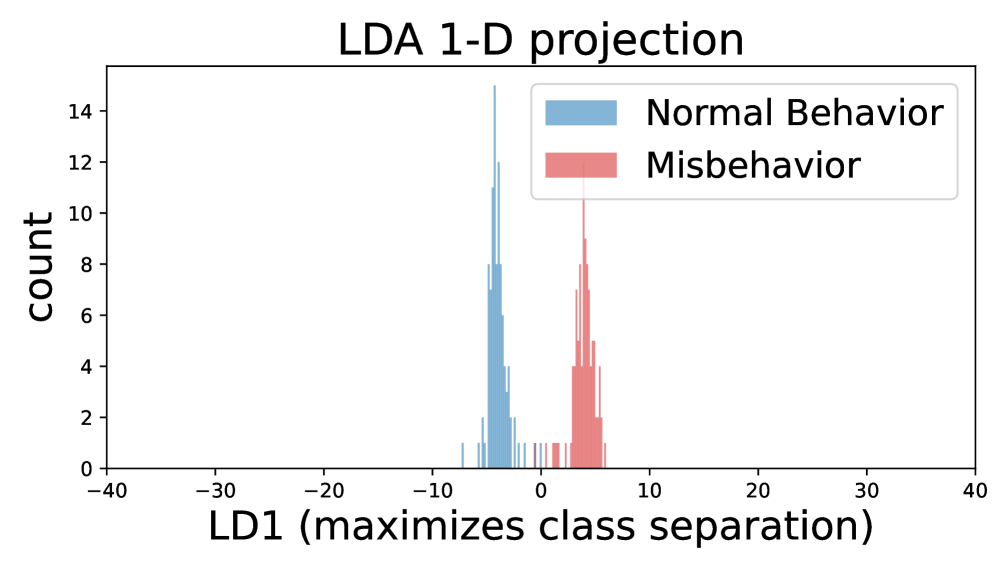 LDA 1-D projection

Normal Behavior
Misbehavior

count

14
12
10
8
6
4
2
0

−40
−30
−20
−10
0
10
20
30
40

LD1 (maximizes class separation)